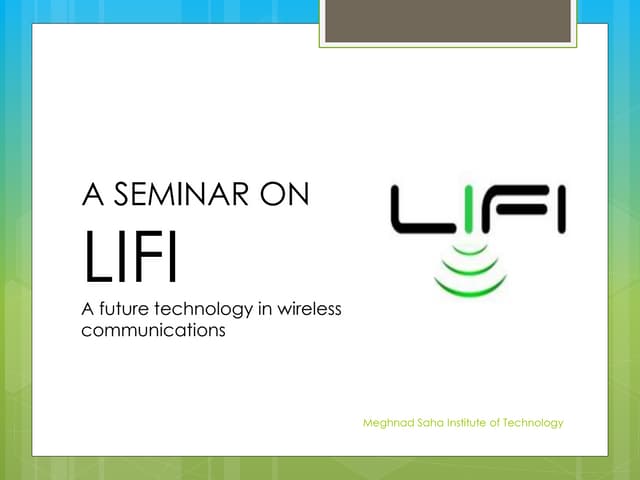 A SEMINAR ON

LIFI

A future technology in wireless communications

LIFI

Meghnad Saha Institute of Technology